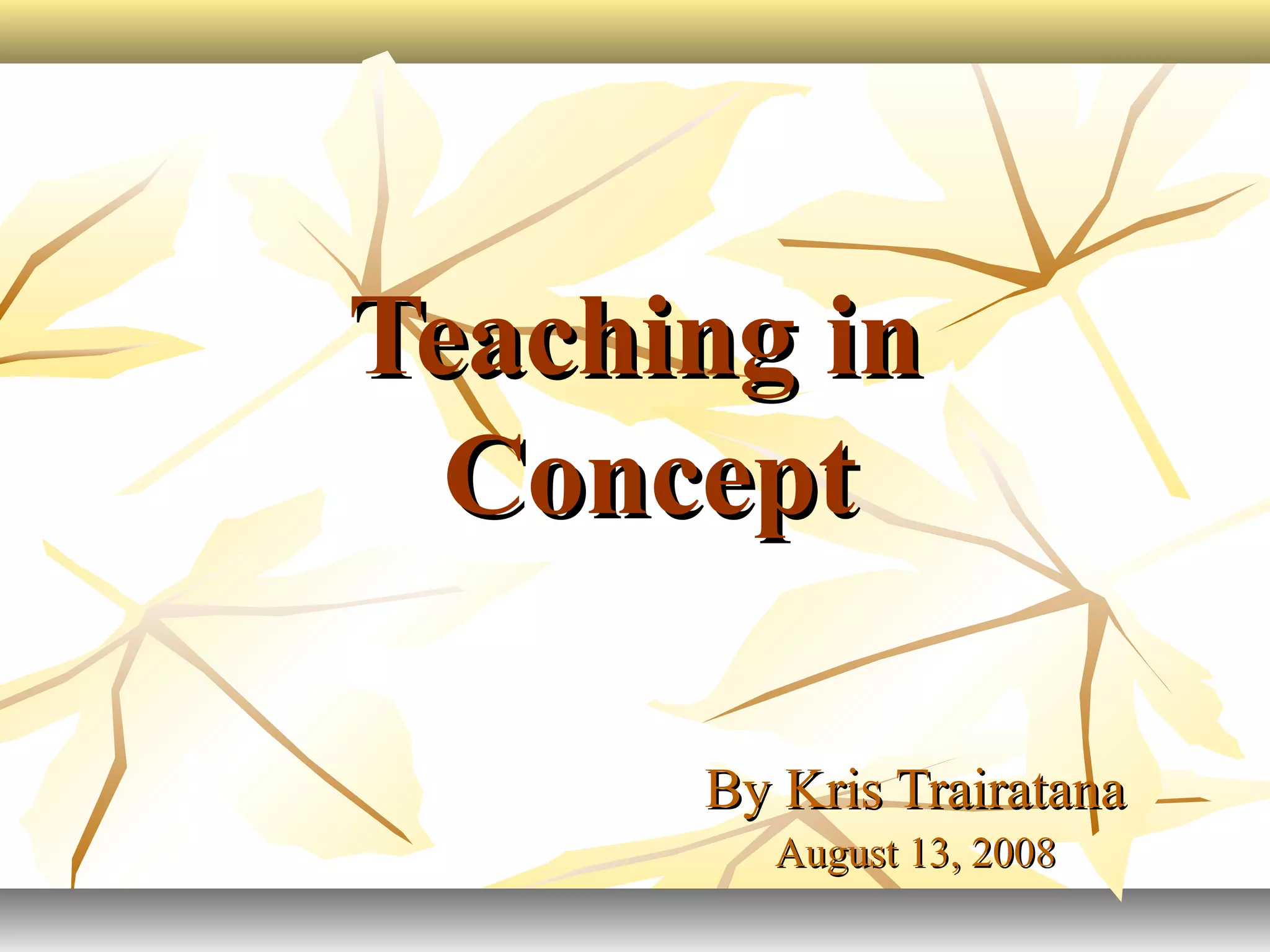 Teaching in Concept

By Kris Trairatana
August 13, 2008